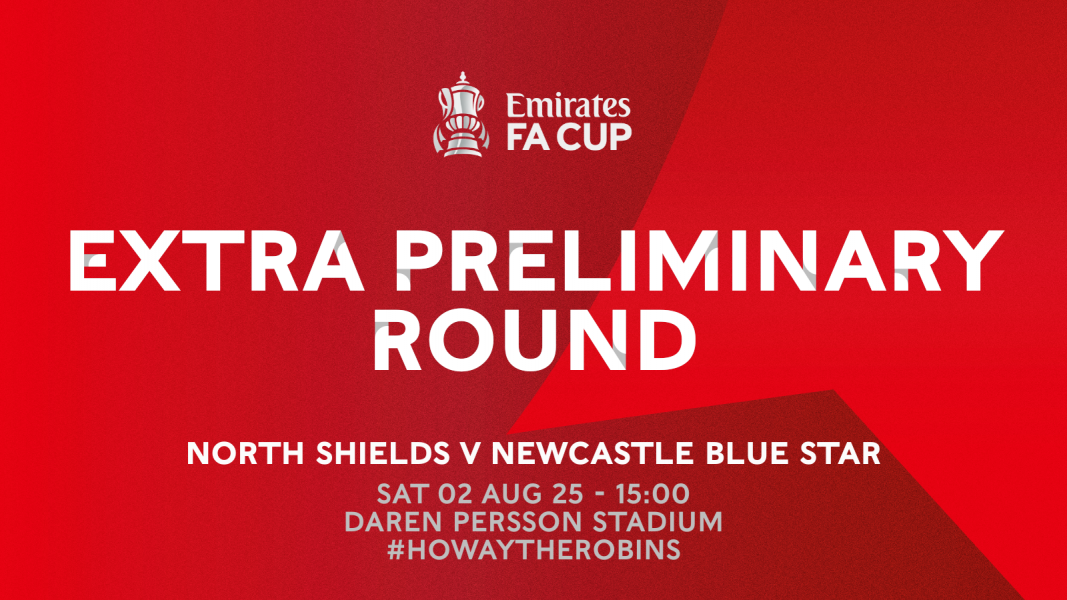 Emirates
FA CUP

EXTRA PRELIMINARY ROUND

NORTH SHIELDS V NEWCASTLE BLUE STAR

SAT 02 AUG 25 - 15:00
DAREN PERSSON STADIUM
#HOWAYTHEROBINS